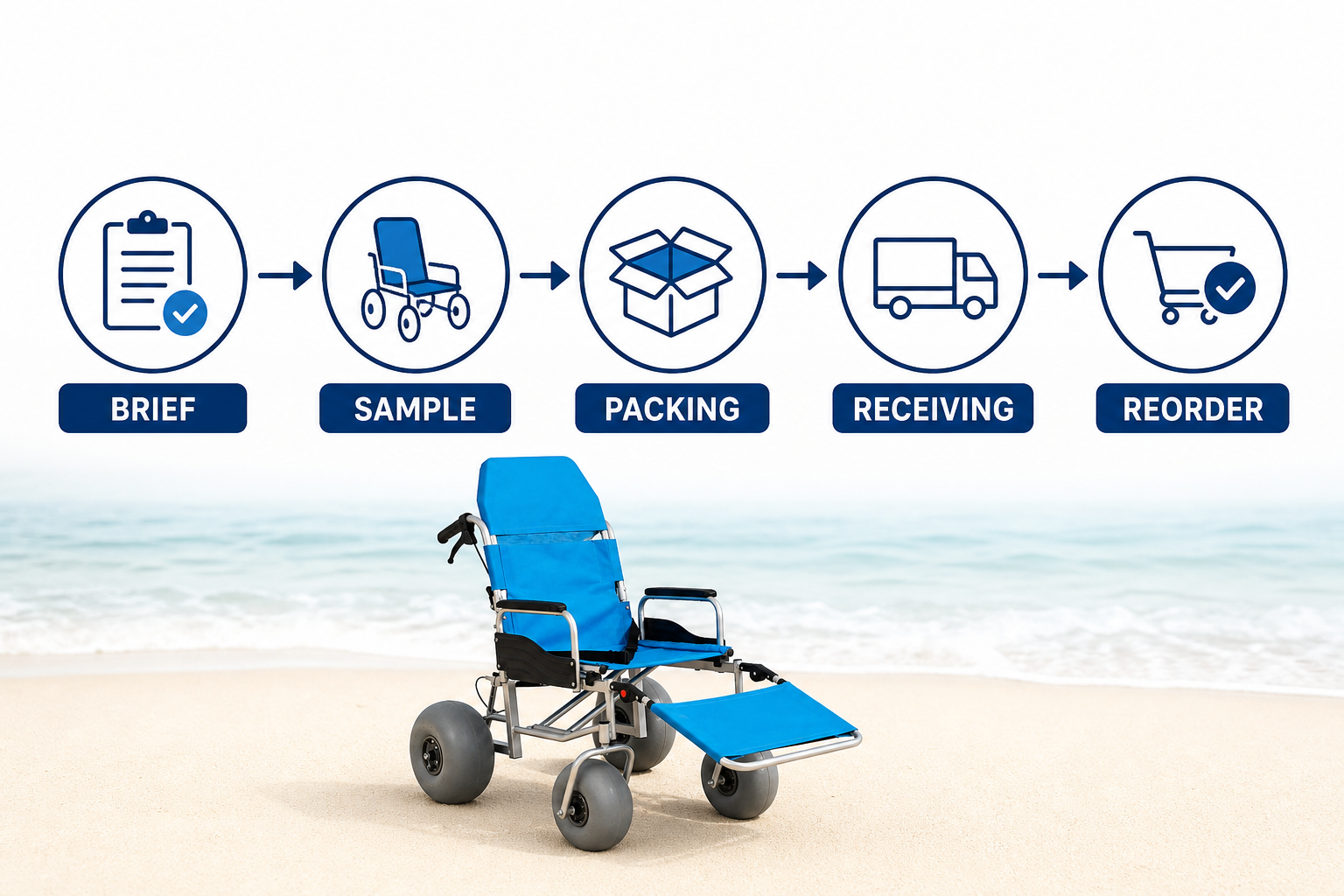 BRIEF

SAMPLE

PACKING

RECEIVING

REORDER